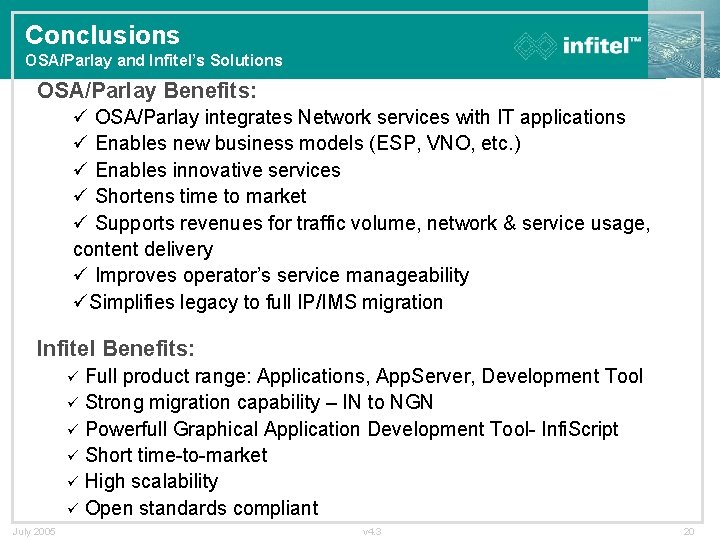 Conclusions
OSA/Parlay and Infitel's Solutions

infitel™

OSA/Parlay Benefits:

✓ OSA/Parlay integrates Network services with IT applications
✓ Enables new business models (ESP, VNO, etc.)
✓ Enables innovative services
✓ Shortens time to market
✓ Supports revenues for traffic volume, network & service usage, content delivery
✓ Improves operator's service manageability
✓Simplifies legacy to full IP/IMS migration

Infitel Benefits:

✓ Full product range: Applications, AppServer, Development Tool
✓ Strong migration capability – IN to NGN
✓ Powerfull Graphical Application Development Tool- InfiScript
✓ Short time-to-market
✓ High scalability
✓ Open standards compliant

July 2005 v4.3 20